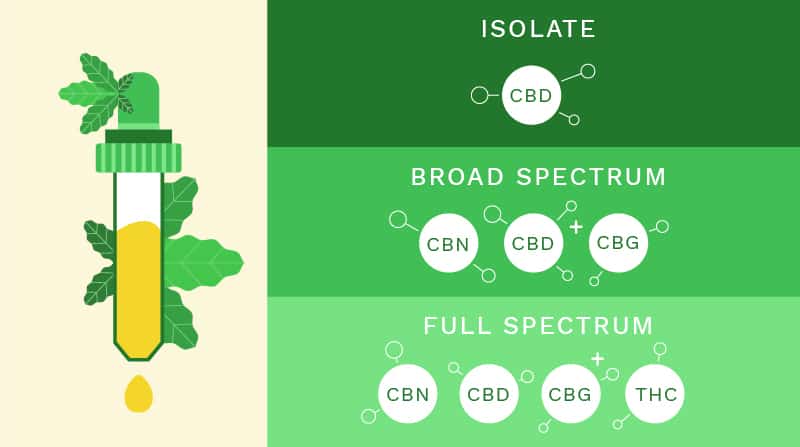 ISOLATE

CBD

BROAD SPECTRUM

CBN CBD + CBG

FULL SPECTRUM

CBN CBD CBG + THC